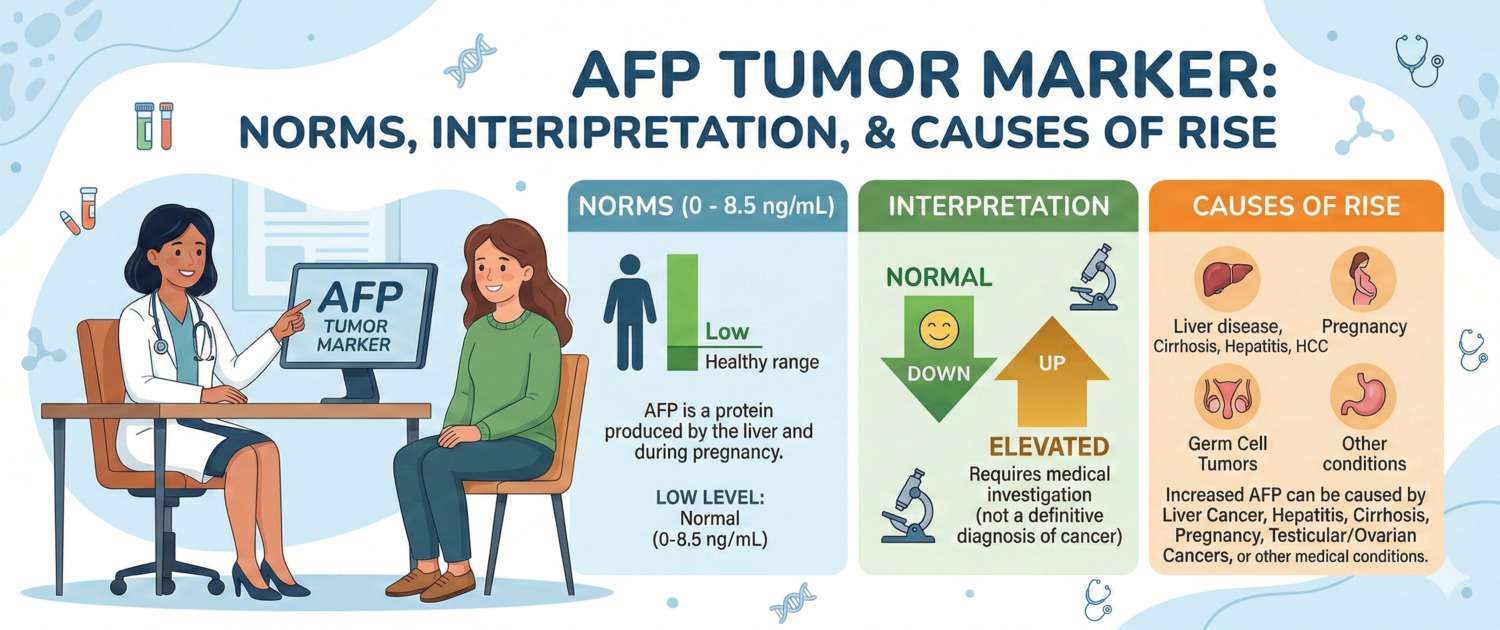 AFP TUMOR MARKER:
NORMS, INTERIPRETATION, & CAUSES OF RISE

AFP
TUMOR
MARKER

NORMS (0 - 8.5 ng/mL)

Low
Healthy range

AFP is a protein produced by the liver and during pregnancy.

LOW LEVEL:
Normal
(0-8.5 ng/mL)

INTERPRETATION

NORMAL

DOWN

UP

ELEVATED
Requires medical investigation (not a definitive diagnosis of cancer)

CAUSES OF RISE

Liver disease,
Cirrhosis, Hepatitis, HCC

Pregnancy

Germ Cell Tumors

Other conditions

Increased AFP can be caused by Liver Cancer, Hepatitis, Cirrhosis, Pregnancy, Testicular/Ovarian Cancers, or other medical conditions.